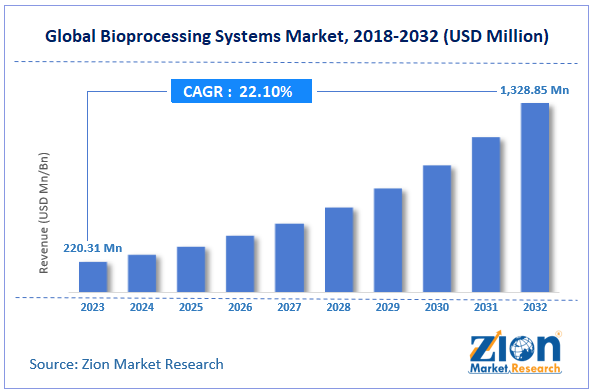 Global Bioprocessing Systems Market, 2018-2032 (USD Million)

CAGR : 22.10%

1,328.85 Mn

220.31 Mn

Revenue (USD Mn/Bn)

2023 2024 2025 2026 2027 2028 2029 2030 2031 2032

Source: Zion Market Research

Zion Market Research